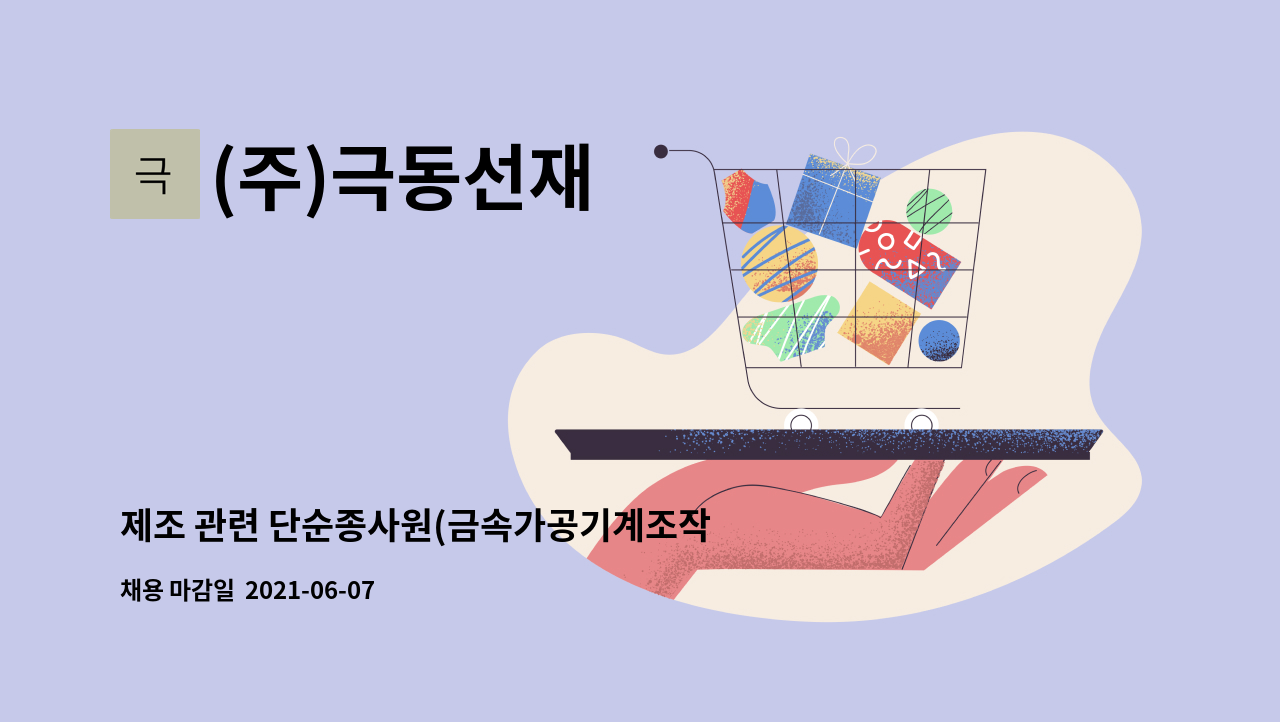 극

(주)극동선재

제조 관련 단순종사원(금속가공기계조작

채용 마감일 2021-06-07